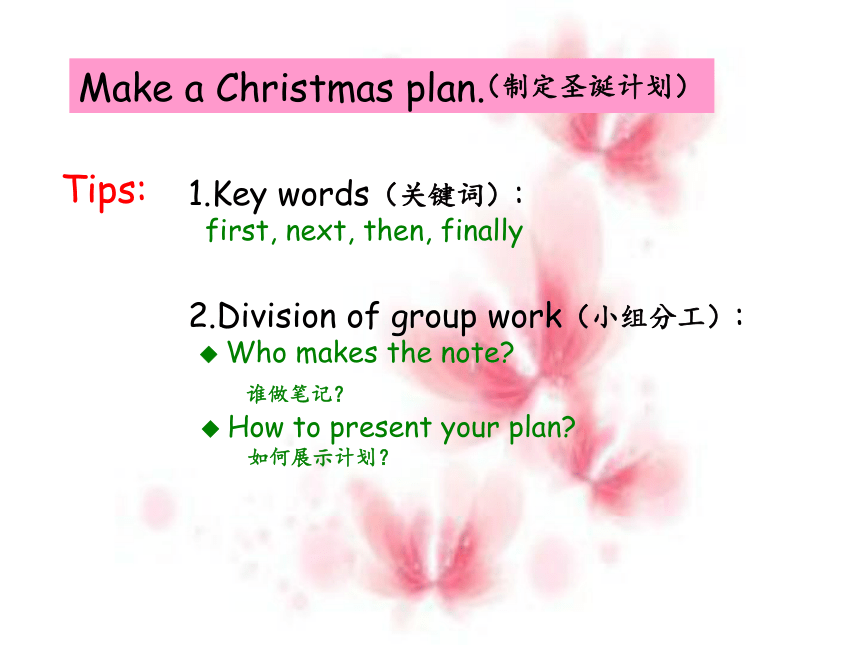 Make a Christmas plan.（制定圣诞计划）

Tips: 1.Key words（关键词）:
first, next, then, finally

2.Division of group work（小组分工）:
◆ Who makes the note?
谁做笔记?
◆ How to present your plan?
如何展示计划?